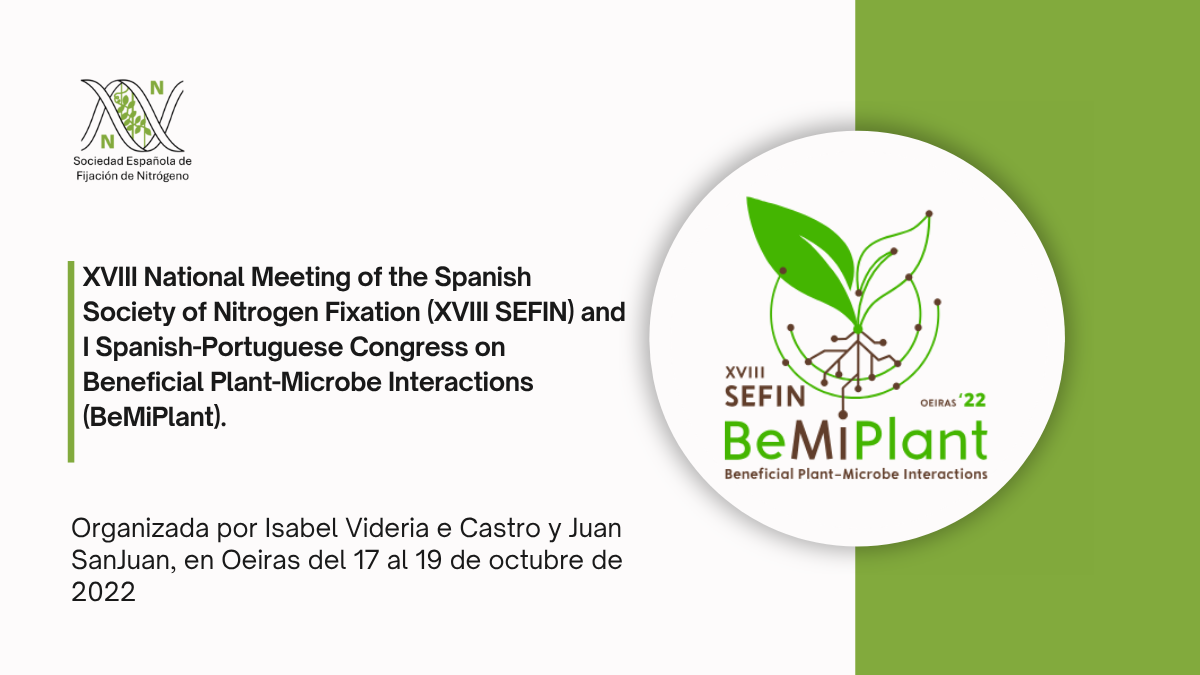 N
N
Sociedad Española de Fijación de Nitrógeno

XVIII National Meeting of the Spanish Society of Nitrogen Fixation (XVIII SEFIN) and I Spanish-Portuguese Congress on Beneficial Plant-Microbe Interactions (BeMiPlant).

Organizada por Isabel Videria e Castro y Juan SanJuan, en Oeiras del 17 al 19 de octubre de 2022

XVIII
SEFIN
OEIRAS '22
BeMiPlant
Beneficial Plant-Microbe Interactions